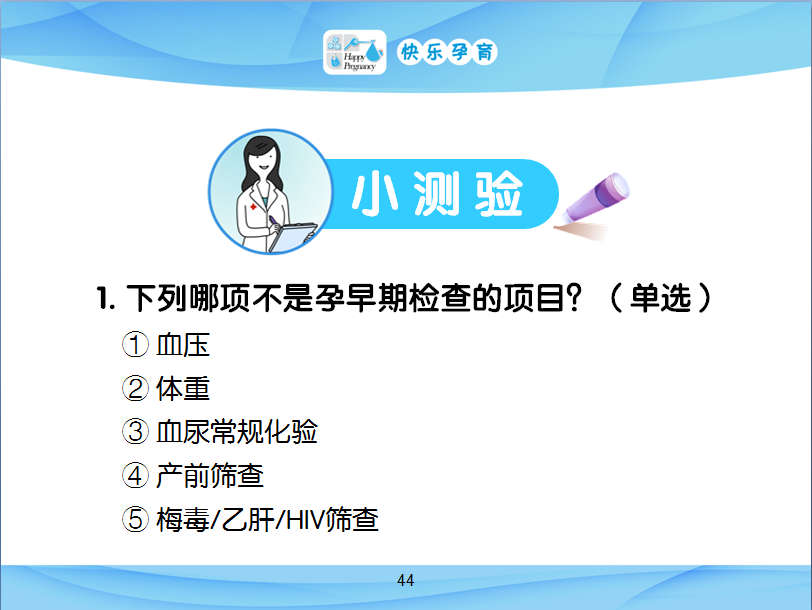 Happy Pregnancy 快乐孕育

小测验

1. 下列哪项不是孕早期检查的项目？（单选）

① 血压

② 体重

③ 血尿常规化验

④ 产前筛查

⑤ 梅毒/乙肝/HIV筛查

44